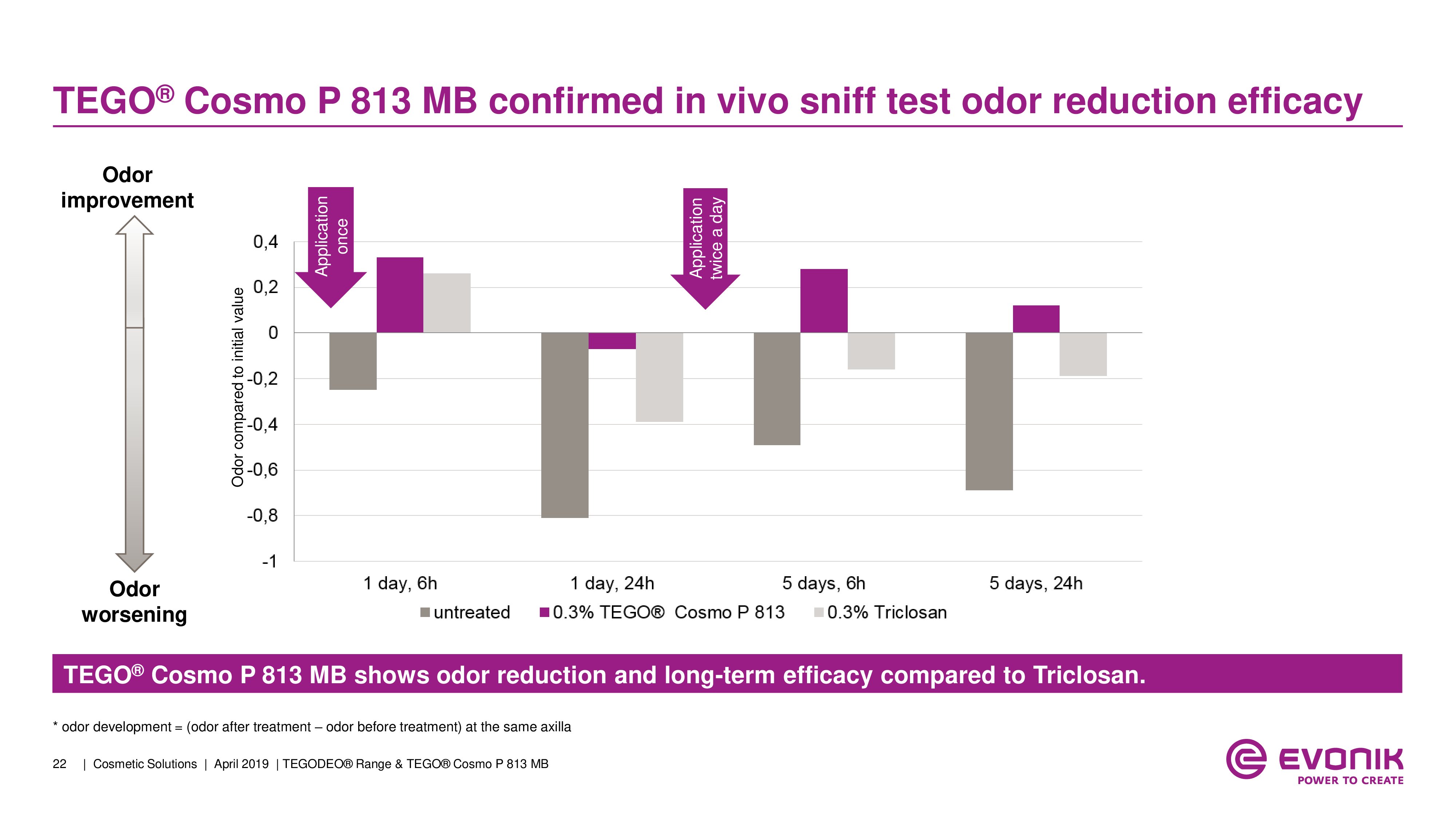 TEGO® Cosmo P 813 MB confirmed in vivo sniff test odor reduction efficacy

Odor improvement

Odor worsening

Application once

Application twice a day

Odor compared to initial value

0,4
0,2
0
-0,2
-0,4
-0,6
-0,8
-1

1 day, 6h
1 day, 24h
5 days, 6h
5 days, 24h

untreated
0.3% TEGO® Cosmo P 813
0.3% Triclosan

TEGO® Cosmo P 813 MB shows odor reduction and long-term efficacy compared to Triclosan.

* odor development = (odor after treatment – odor before treatment) at the same axilla

22 | Cosmetic Solutions | April 2019 | TEGODEO® Range & TEGO® Cosmo P 813 MB

EVONIK
POWER TO CREATE